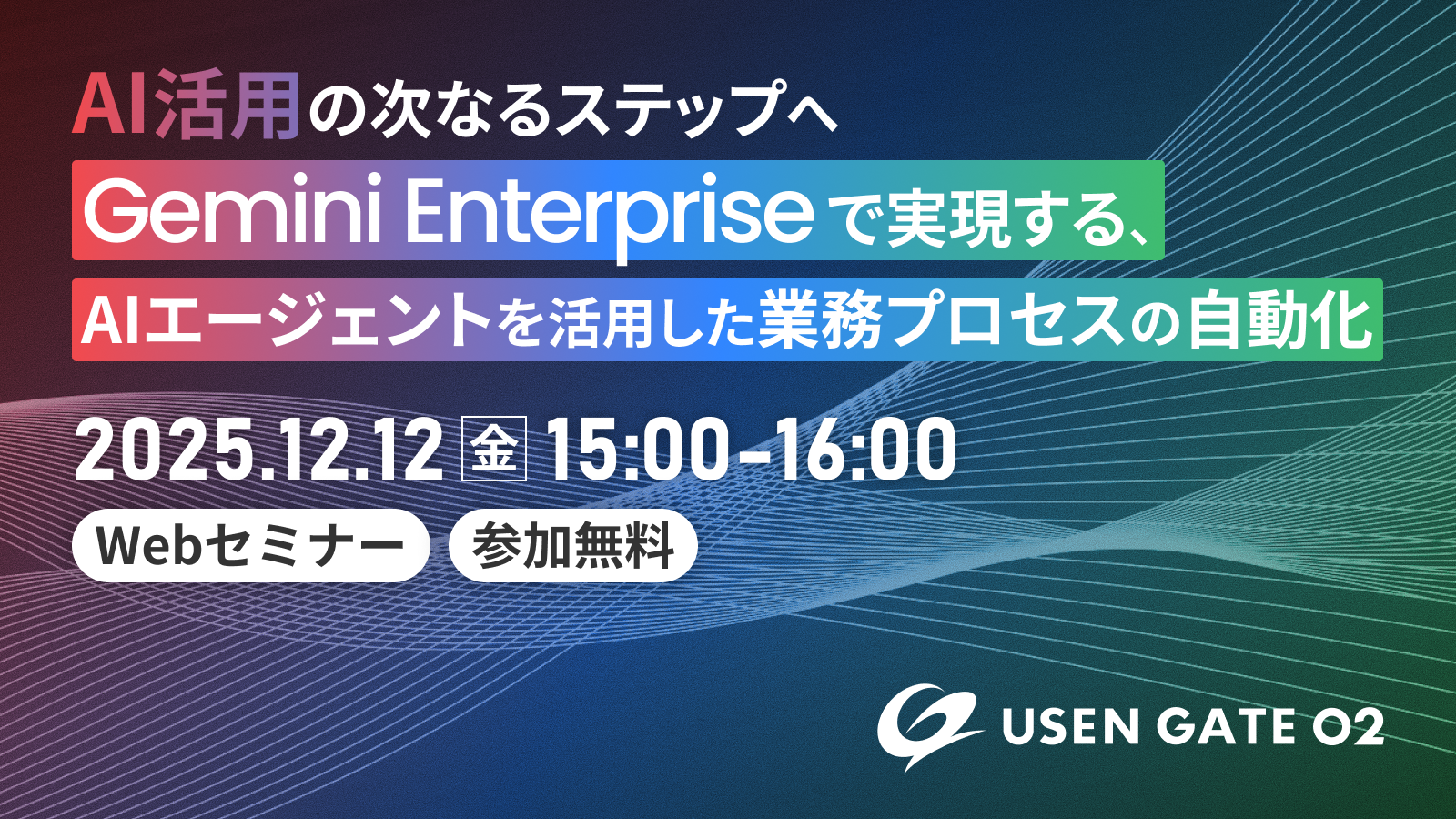 AI活用の次なるステップへ

Gemini Enterpriseで実現する、

AIエージェントを活用した業務プロセスの自動化

2025.12.12 金 15:00-16:00

Webセミナー 参加無料

USEN GATE 02